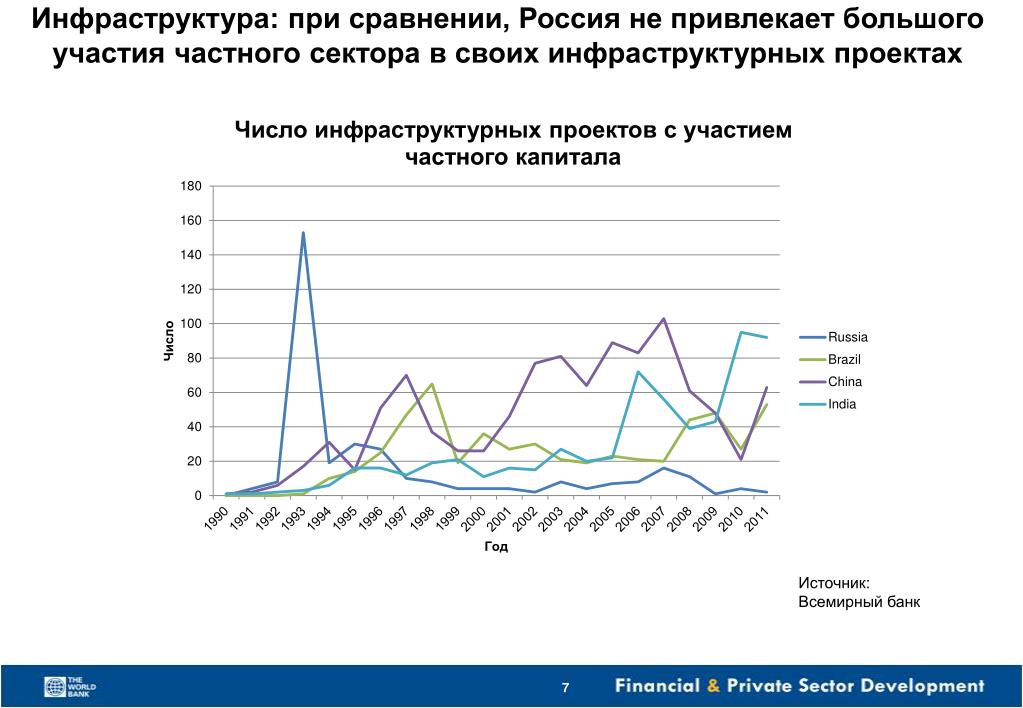 Инфраструктура: при сравнении, Россия не привлекает большого участия частного сектора в своих инфраструктурных проектах

Число инфраструктурных проектов с участием частного капитала

Число

180
160
140
120
100
80
60
40
20
0

1990 1991 1992 1993 1994 1995 1996 1997 1998 1999 2000 2001 2002 2003 2004 2005 2006 2007 2008 2009 2010 2011

Год

Russia
Brazil
China
India

Источник:
Всемирный банк

THE WORLD BANK

7

Financial & Private Sector Development